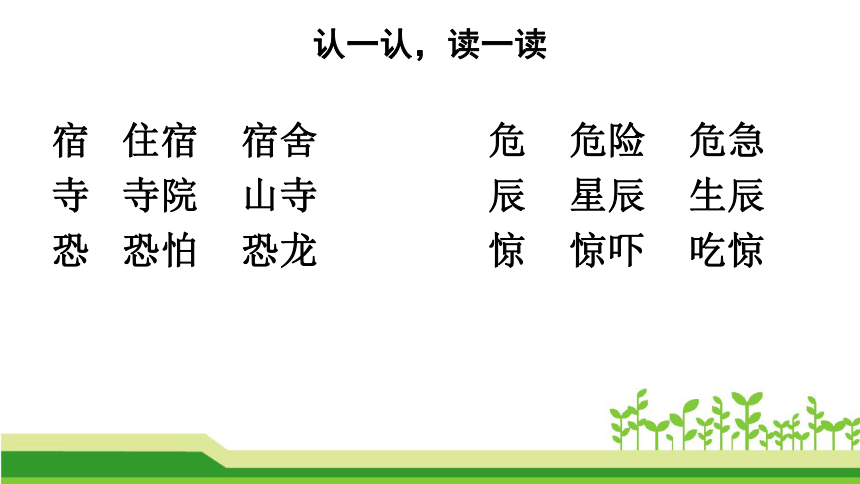 认一认，读一读

宿　住宿　宿舍
寺　寺院　山寺
恐　恐怕　恐龙

危　危险　危急
辰　星辰　生辰
惊　惊吓　吃惊